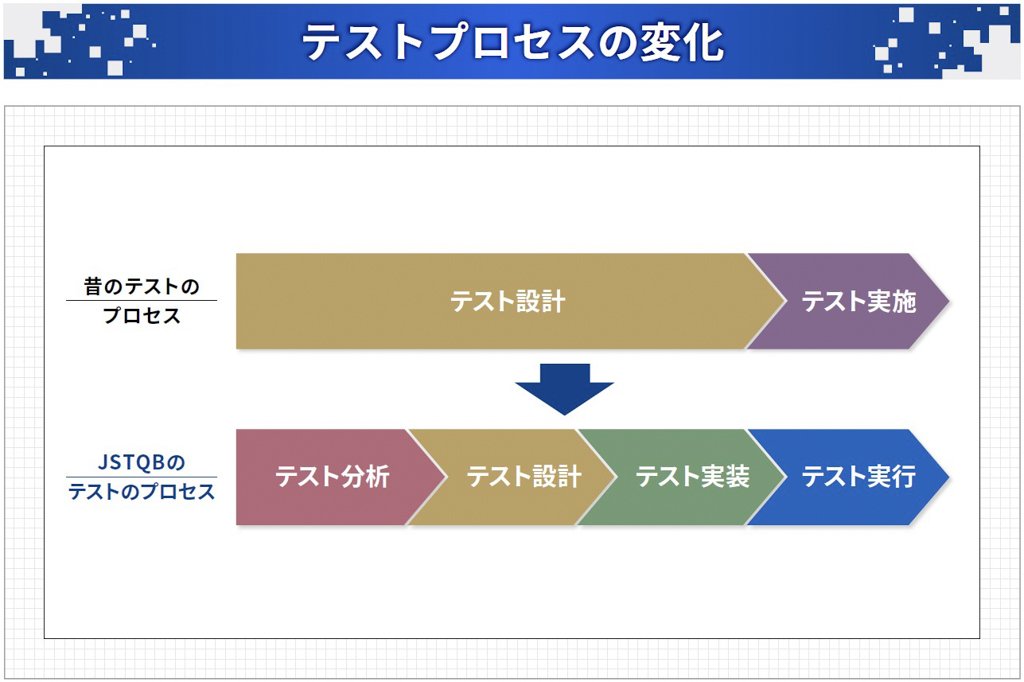 テストプロセスの変化

昔のテストのプロセス

テスト設計

テスト実施

JSTQBのテストのプロセス

テスト分析

テスト設計

テスト実装

テスト実行